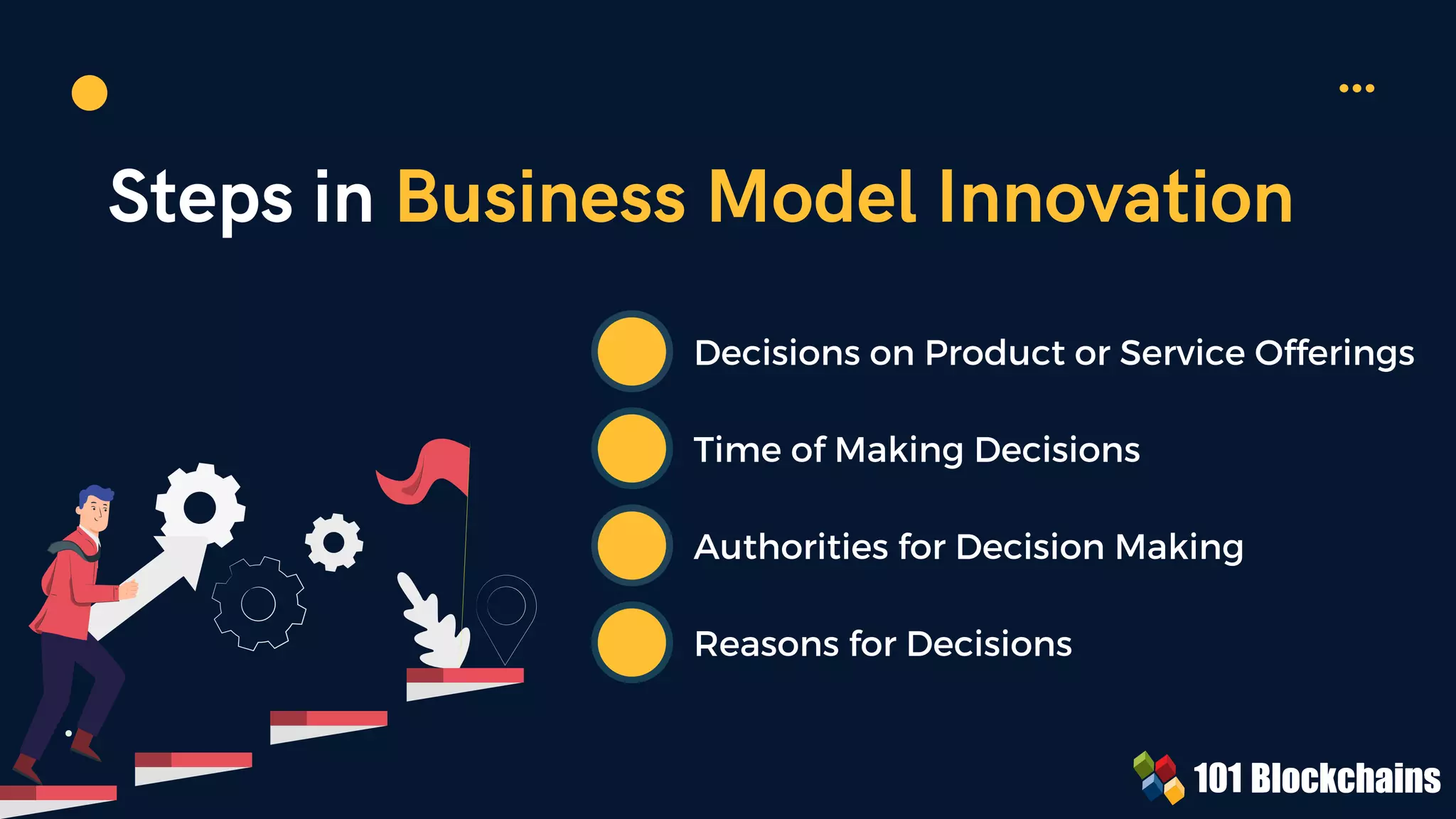 Steps in Business Model Innovation

Decisions on Product or Service Offerings

Time of Making Decisions

Authorities for Decision Making

Reasons for Decisions

101 Blockchains